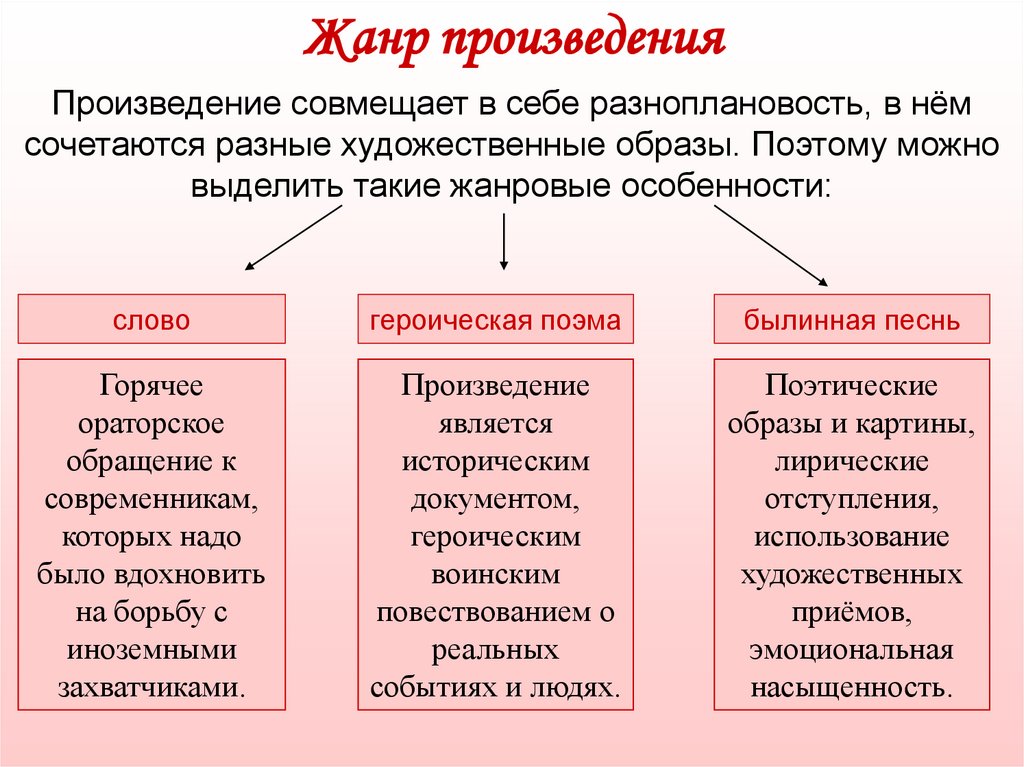 Жанр произведения

Произведение совмещает в себе разноплановость, в нём сочетаются разные художественные образы. Поэтому можно выделить такие жанровые особенности:

слово

Горячее ораторское обращение к современникам, которых надо было вдохновить на борьбу с иноземными захватчиками.

героическая поэма

Произведение является историческим документом, героическим воинским повествованием о реальных событиях и людях.

былинная песнь

Поэтические образы и картины, лирические отступления, использование художественных приёмов, эмоциональная насыщенность.